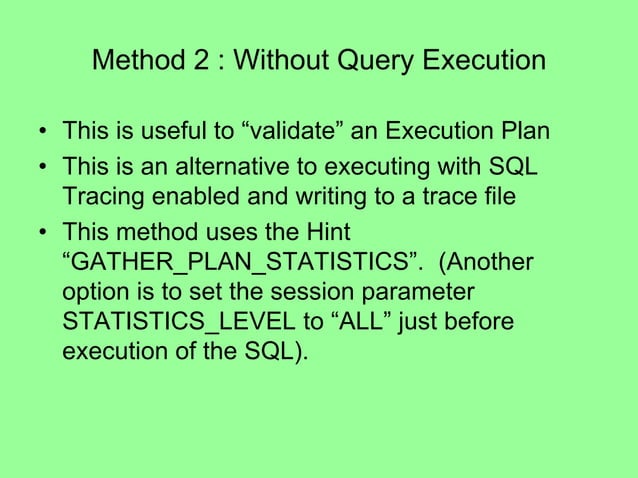 Method 2 : Without Query Execution

• This is useful to “validate” an Execution Plan
• This is an alternative to executing with SQL Tracing enabled and writing to a trace file
• This method uses the Hint “GATHER_PLAN_STATISTICS”. (Another option is to set the session parameter STATISTICS_LEVEL to “ALL” just before execution of the SQL).